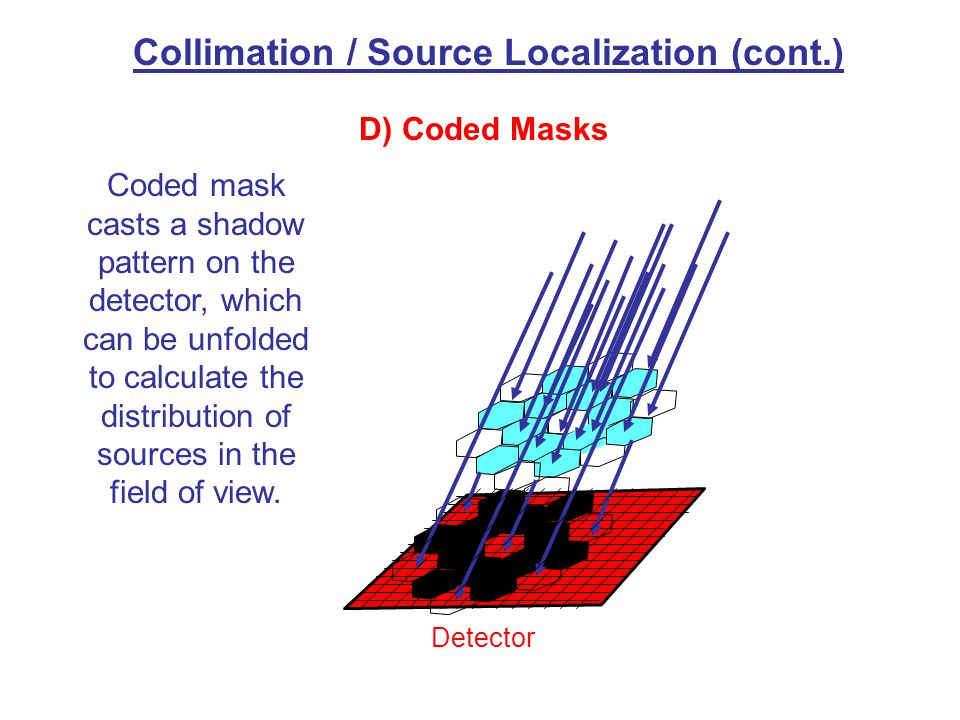 Collimation / Source Localization (cont.)

D) Coded Masks

Coded mask casts a shadow pattern on the detector, which can be unfolded to calculate the distribution of sources in the field of view.

Detector